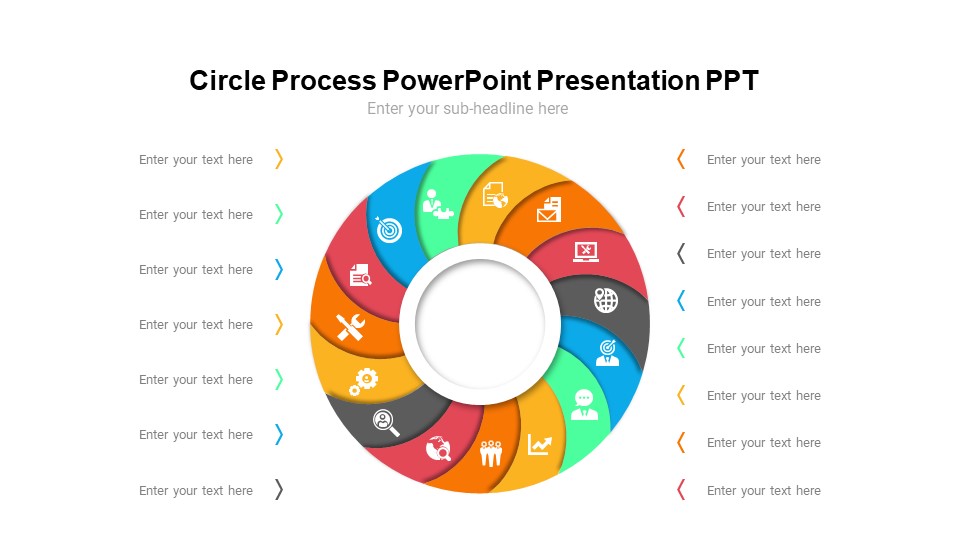 Circle Process PowerPoint Presentation PPT

Enter your sub-headline here

Enter your text here
Enter your text here
Enter your text here
Enter your text here
Enter your text here
Enter your text here
Enter your text here

Enter your text here
Enter your text here
Enter your text here
Enter your text here
Enter your text here
Enter your text here
Enter your text here
Enter your text here